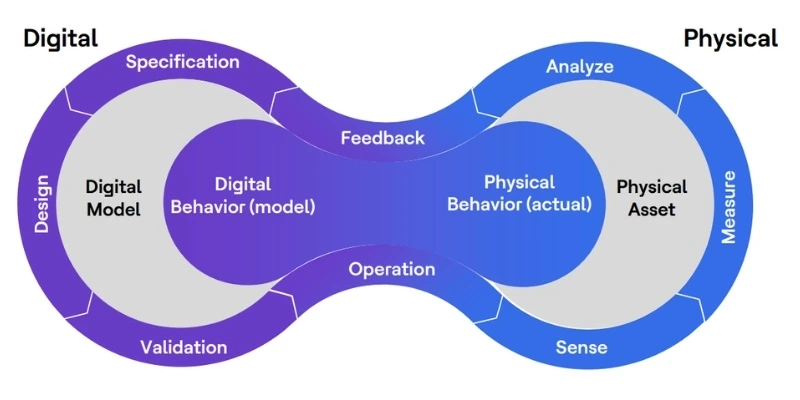 Digital

Physical

Specification

Analyze

Feedback

Design

Digital Model

Digital Behavior (model)

Physical Behavior (actual)

Physical Asset

Measure

Operation

Validation

Sense